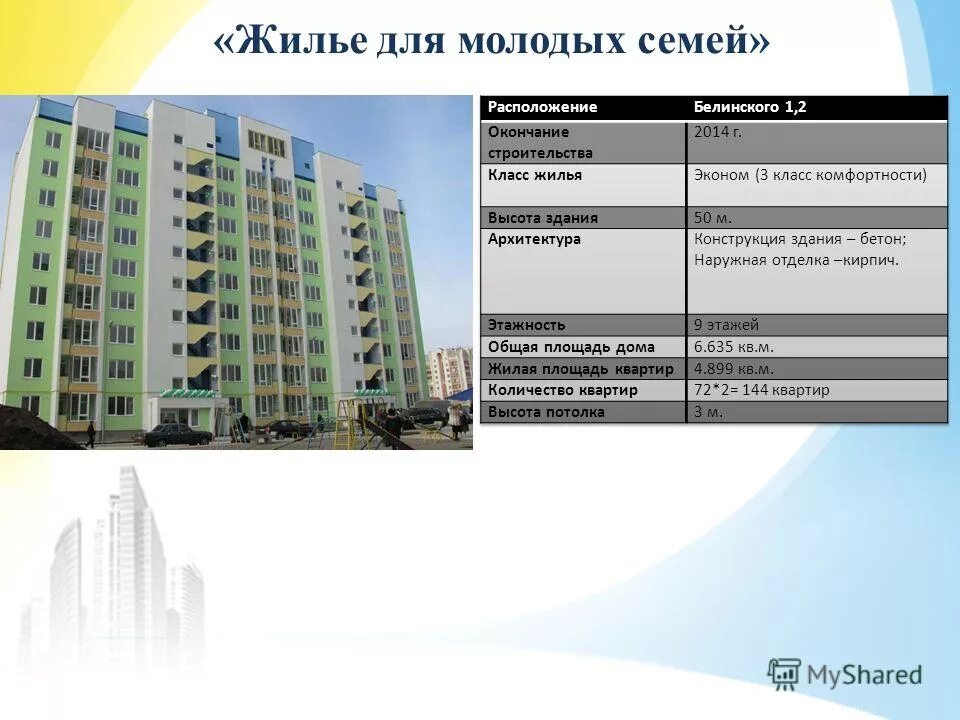 «Жилье для молодых семей»

| Расположение | Белинского 1,2 |
|---|---|
| Окончание строительства | 2014 г. |
| Класс жилья | Эконом (3 класс комфортности) |
| Высота здания | 50 м. |
| Архитектура | Конструкция здания – бетон; Наружная отделка –кирпич. |
| Этажность | 9 этажей |
| Общая площадь дома | 6.635 кв.м. |
| Жилая площадь квартир | 4.899 кв.м. |
| Количество квартир | 72*2= 144 квартир |
| Высота потолка | 3 м. |

MyShared